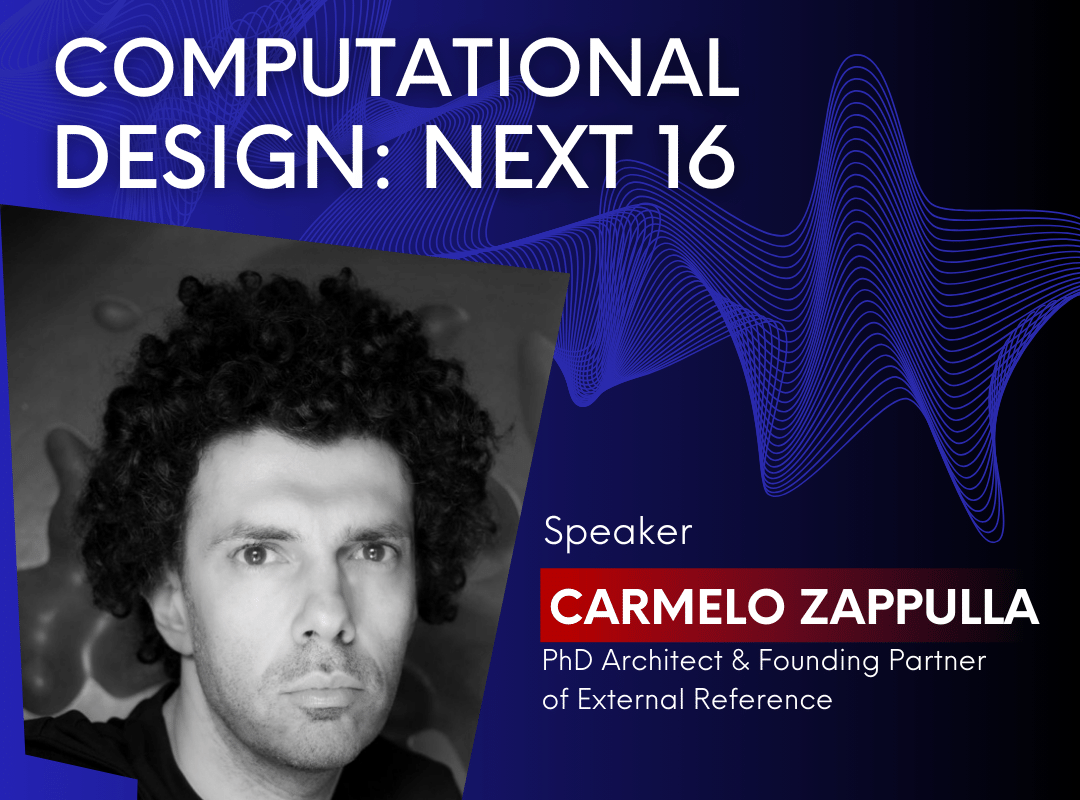 COMPUTATIONAL DESIGN: NEXT 16

Speaker

CARMELO ZAPPULLA

PhD Architect & Founding Partner of External Reference